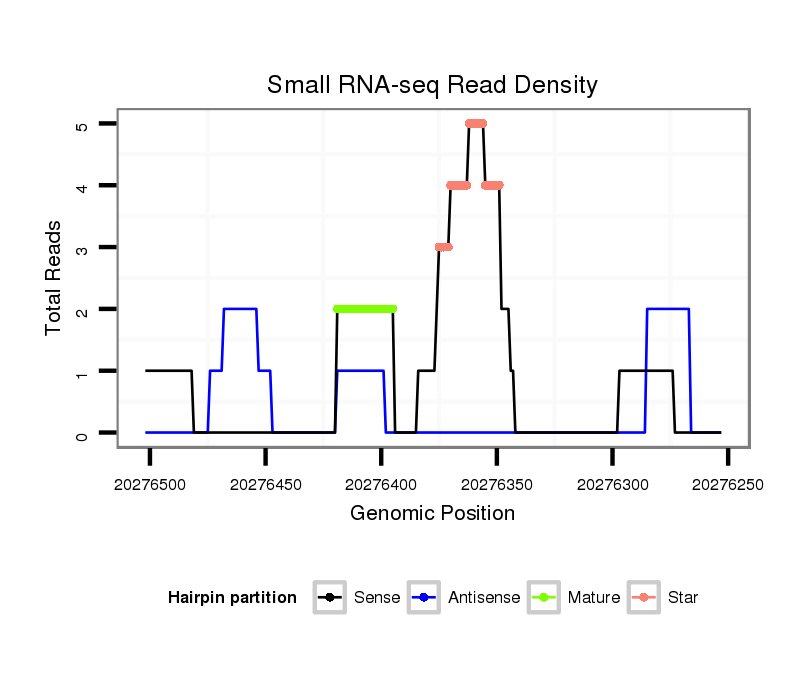 Small RNA-seq Read Density

Total Reads

5
4
3
2
1
0

20276500 20276450 20276400 20276350 20276300 20276250

Genomic Position

Hairpin partition Sense Antisense Mature Star